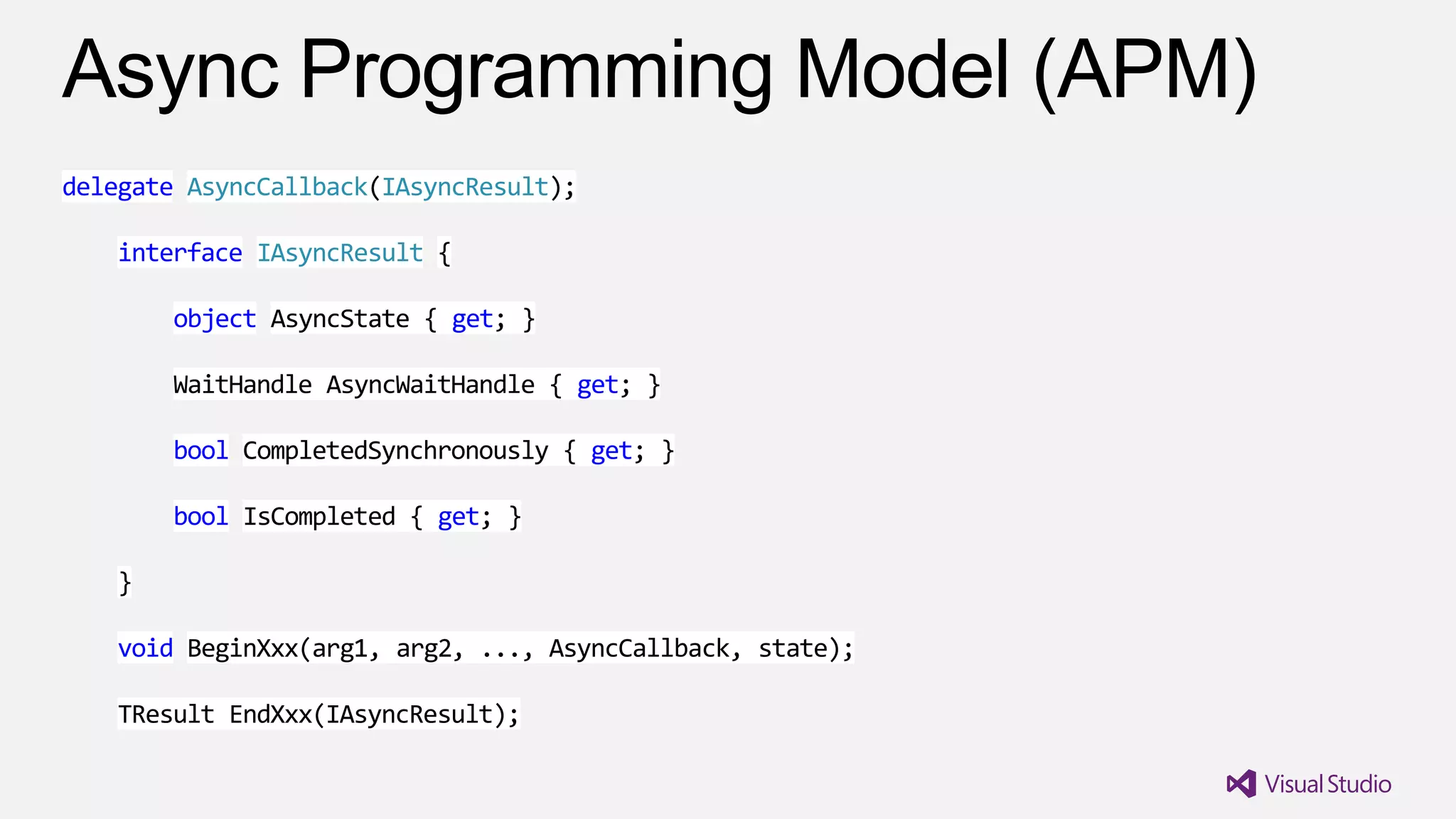 Async Programming Model (APM)

delegate AsyncCallback(IAsyncResult);

interface IAsyncResult {

object AsyncState { get; }

WaitHandle AsyncWaitHandle { get; }

bool CompletedSynchronously { get; }

bool IsCompleted { get; }

}

void BeginXxx(arg1, arg2, ..., AsyncCallback, state);

TResult EndXxx(IAsyncResult);

Visual Studio